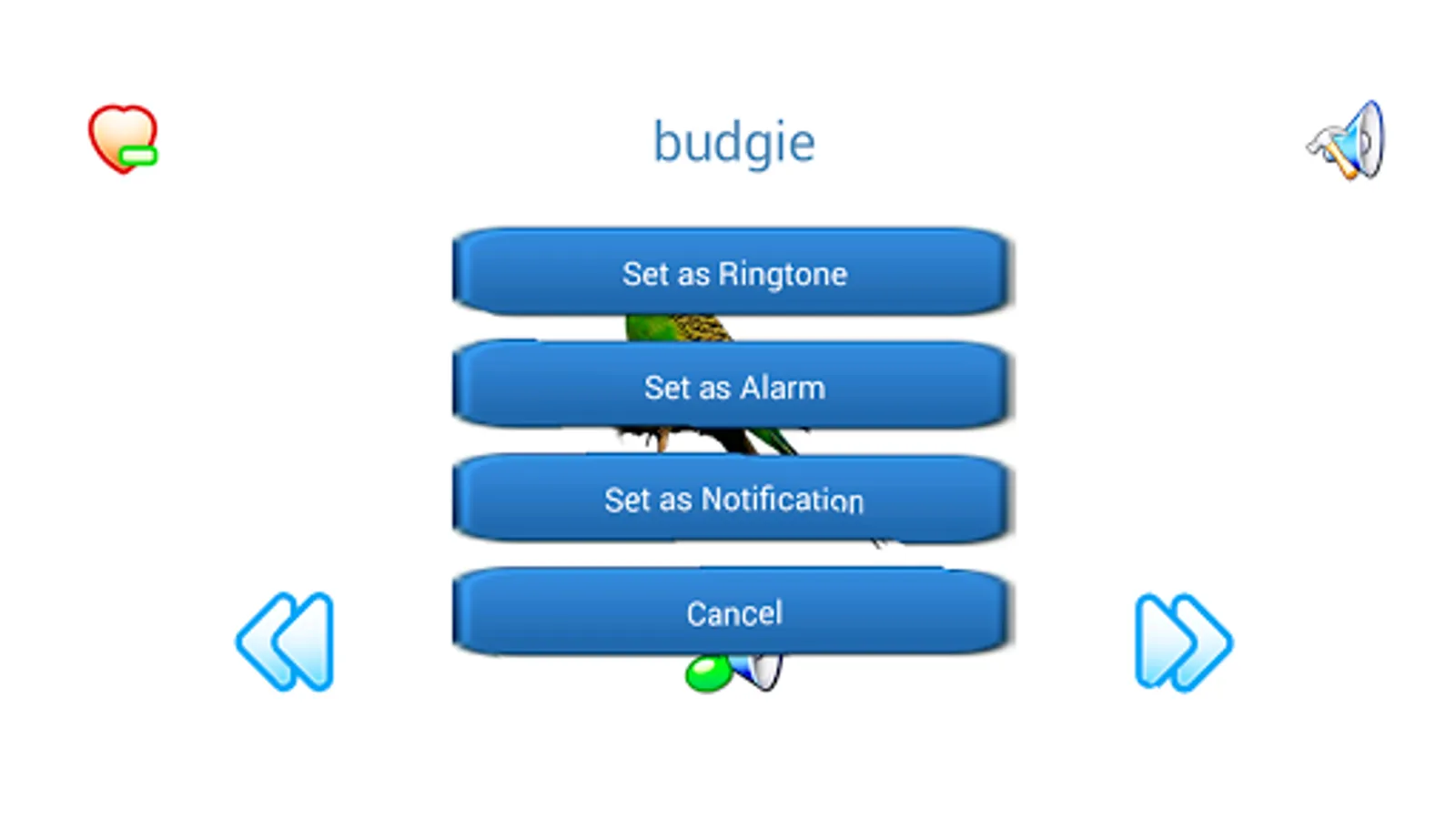 budgie

Set as Ringtone

Set as Alarm

Set as Notification

Cancel